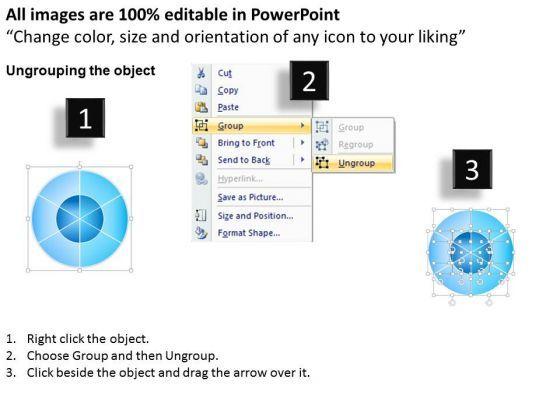 All images are 100% editable in PowerPoint
“Change color, size and orientation of any icon to your liking”

Ungrouping the object

1

2

Cut
Copy
Paste
Group
Bring to Front
Send to Back
Hyperlink...
Save as Picture...
Size and Position...
Format Shape...

Group
Regroup
Ungroup

3

1. Right click the object.
2. Choose Group and then Ungroup.
3. Click beside the object and drag the arrow over it.